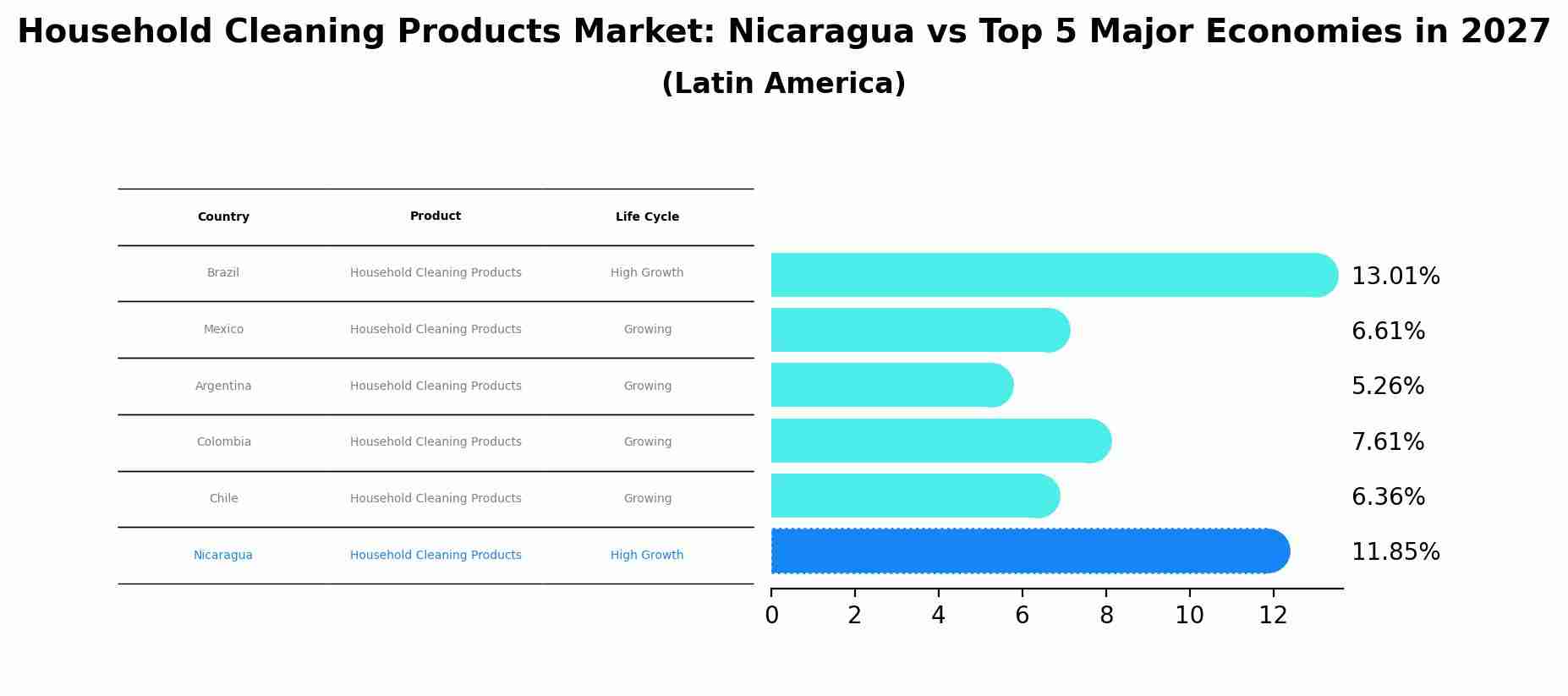 Household Cleaning Products Market: Nicaragua vs Top 5 Major Economies in 2027
(Latin America)

| Country | Product | Life Cycle |
|---|---|---|
| Brazil | Household Cleaning Products | High Growth |
| Mexico | Household Cleaning Products | Growing |
| Argentina | Household Cleaning Products | Growing |
| Colombia | Household Cleaning Products | Growing |
| Chile | Household Cleaning Products | Growing |
| Nicaragua | Household Cleaning Products | High Growth |

13.01%
6.61%
5.26%
7.61%
6.36%
11.85%

0 2 4 6 8 10 12